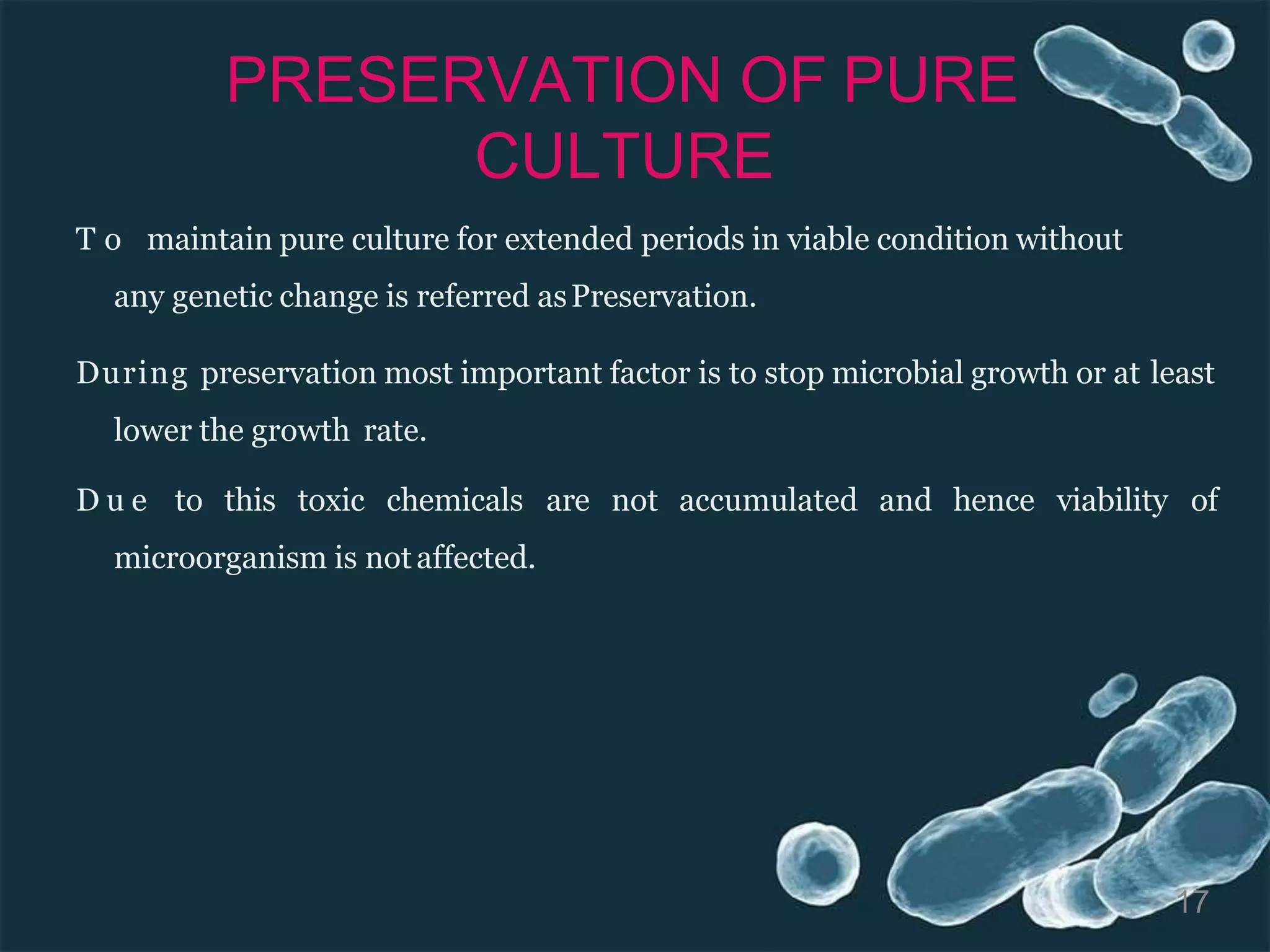 PRESERVATION OF PURE CULTURE

To maintain pure culture for extended periods in viable condition without any genetic change is referred as Preservation.

During preservation most important factor is to stop microbial growth or at least lower the growth rate.

Due to this toxic chemicals are not accumulated and hence viability of microorganism is not affected.

17